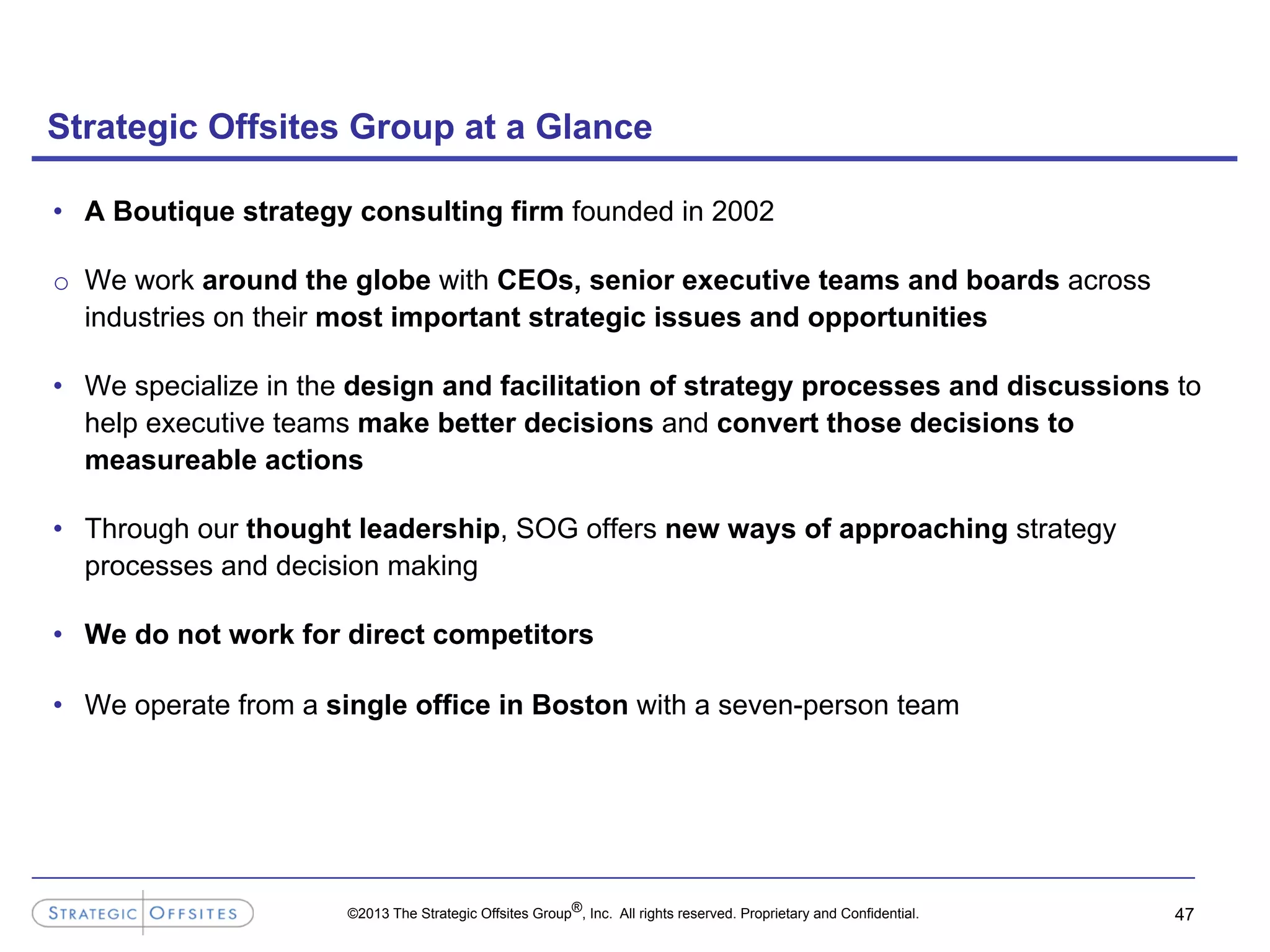 Strategic Offsites Group at a Glance

• A Boutique strategy consulting firm founded in 2002

○ We work around the globe with CEOs, senior executive teams and boards across industries on their most important strategic issues and opportunities

• We specialize in the design and facilitation of strategy processes and discussions to help executive teams make better decisions and convert those decisions to measureable actions

• Through our thought leadership, SOG offers new ways of approaching strategy processes and decision making

• We do not work for direct competitors

• We operate from a single office in Boston with a seven-person team

STRATEGIC OFFSITES

©2013 The Strategic Offsites Group®, Inc. All rights reserved. Proprietary and Confidential.

47